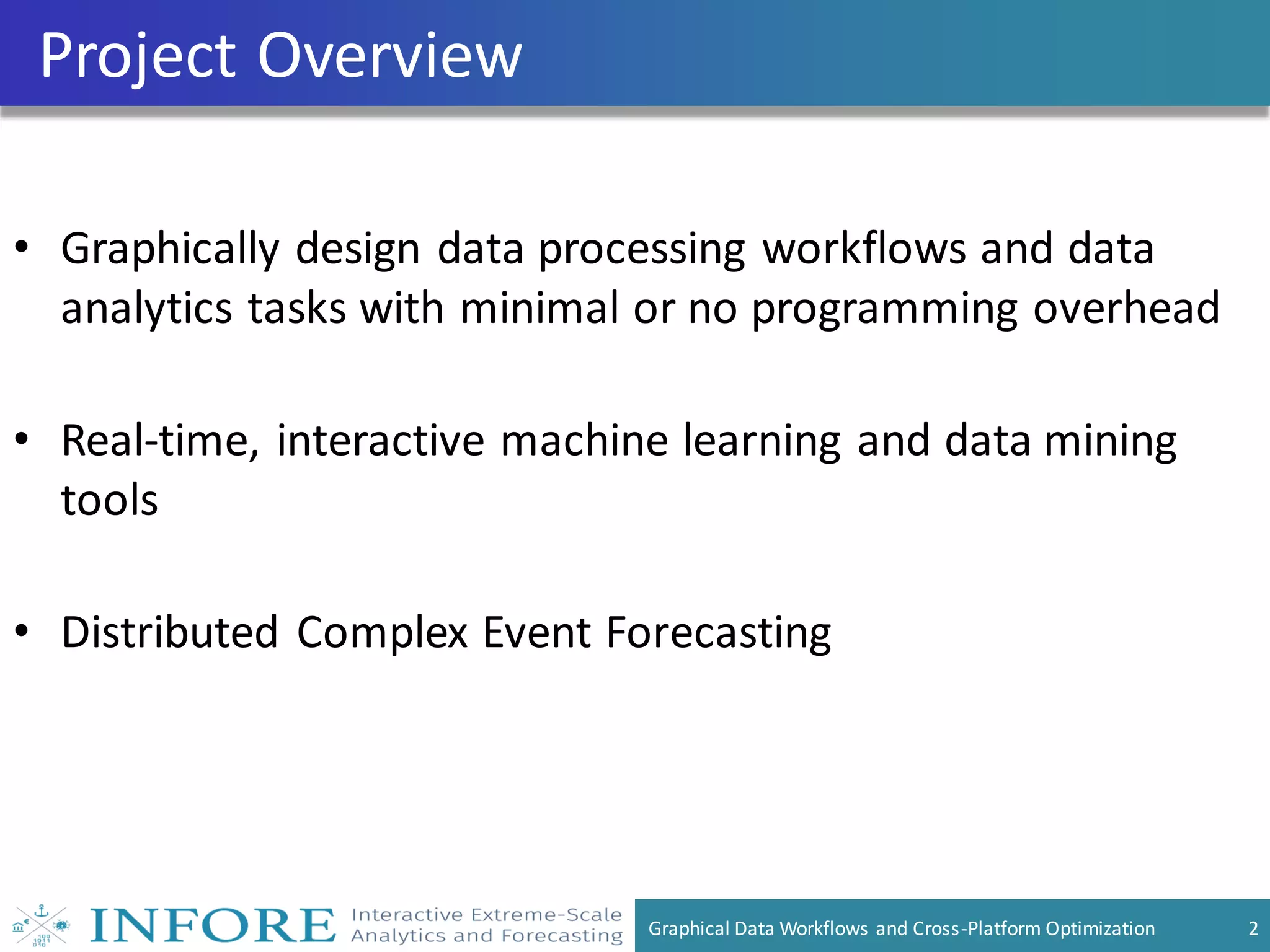 Project Overview

• Graphically design data processing workflows and data analytics tasks with minimal or no programming overhead

• Real-time, interactive machine learning and data mining tools

• Distributed Complex Event Forecasting

INFORE Interactive Extreme-Scale Analytics and Forecasting

Graphical Data Workflows and Cross-Platform Optimization 2